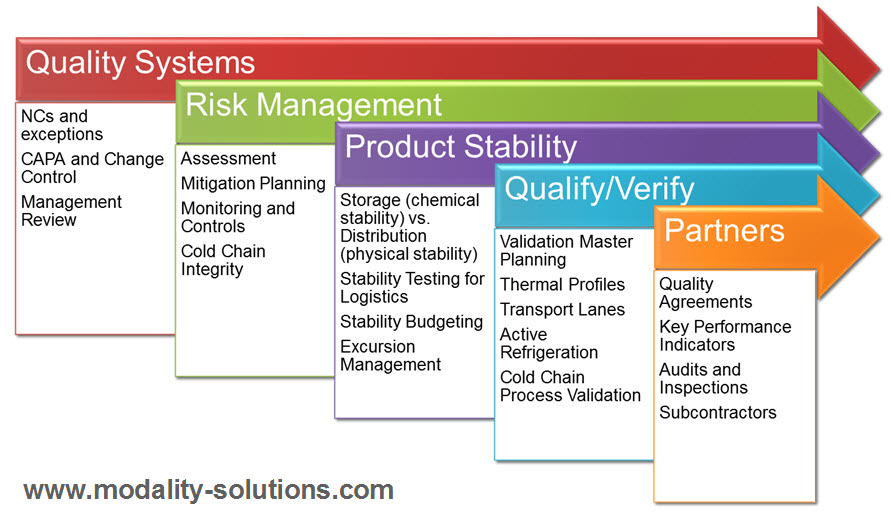 Quality Systems

NCs and exceptions

CAPA and Change Control

Management Review

Risk Management

Assessment

Mitigation Planning

Monitoring and Controls

Cold Chain Integrity

Product Stability

Storage (chemical stability) vs. Distribution (physical stability)

Stability Testing for Logistics

Stability Budgeting

Excursion Management

Qualify/Verify

Validation Master Planning

Thermal Profiles

Transport Lanes

Active Refrigeration

Cold Chain Process Validation

Partners

Quality Agreements

Key Performance Indicators

Audits and Inspections

Subcontractors

www.modality-solutions.com